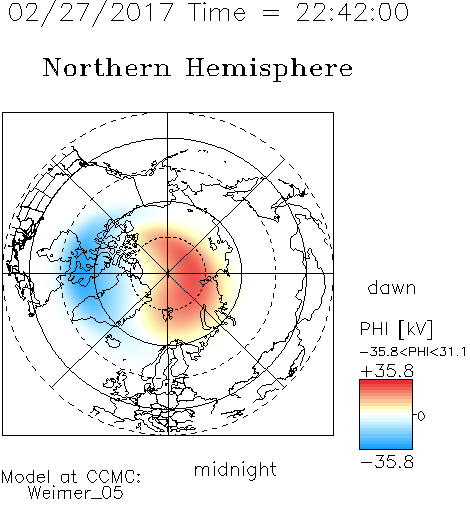 02/27/2017 Time = 22:42:00

Northern Hemisphere

dawn

PHI [kV]

−35.8<PHI<31.1

+35.8

0

−35.8

midnight

Model at CCMC:
Weimer_05